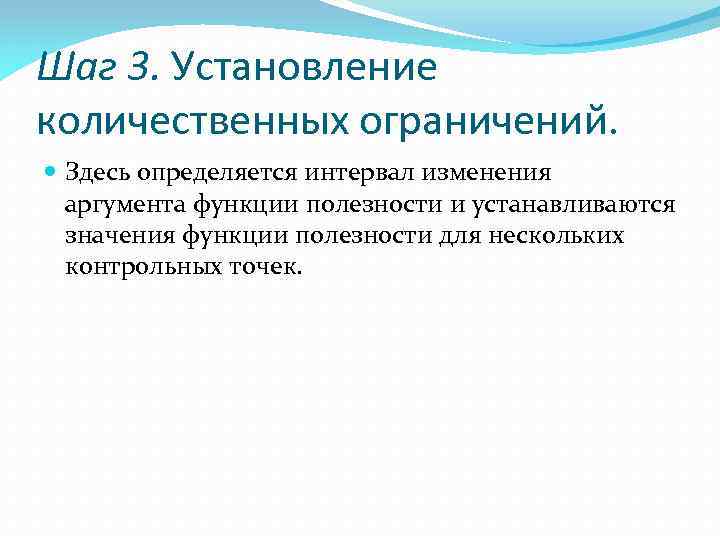 Шаг 3. Установление количественных ограничений.

Здесь определяется интервал изменения аргумента функции полезности и устанавливаются значения функции полезности для нескольких контрольных точек.